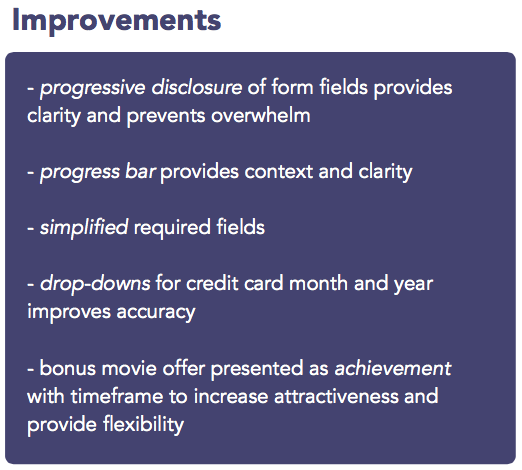 Improvements

- progressive disclosure of form fields provides clarity and prevents overwhelm

- progress bar provides context and clarity

- simplified required fields

- drop-downs for credit card month and year improves accuracy

- bonus movie offer presented as achievement with timeframe to increase attractiveness and provide flexibility